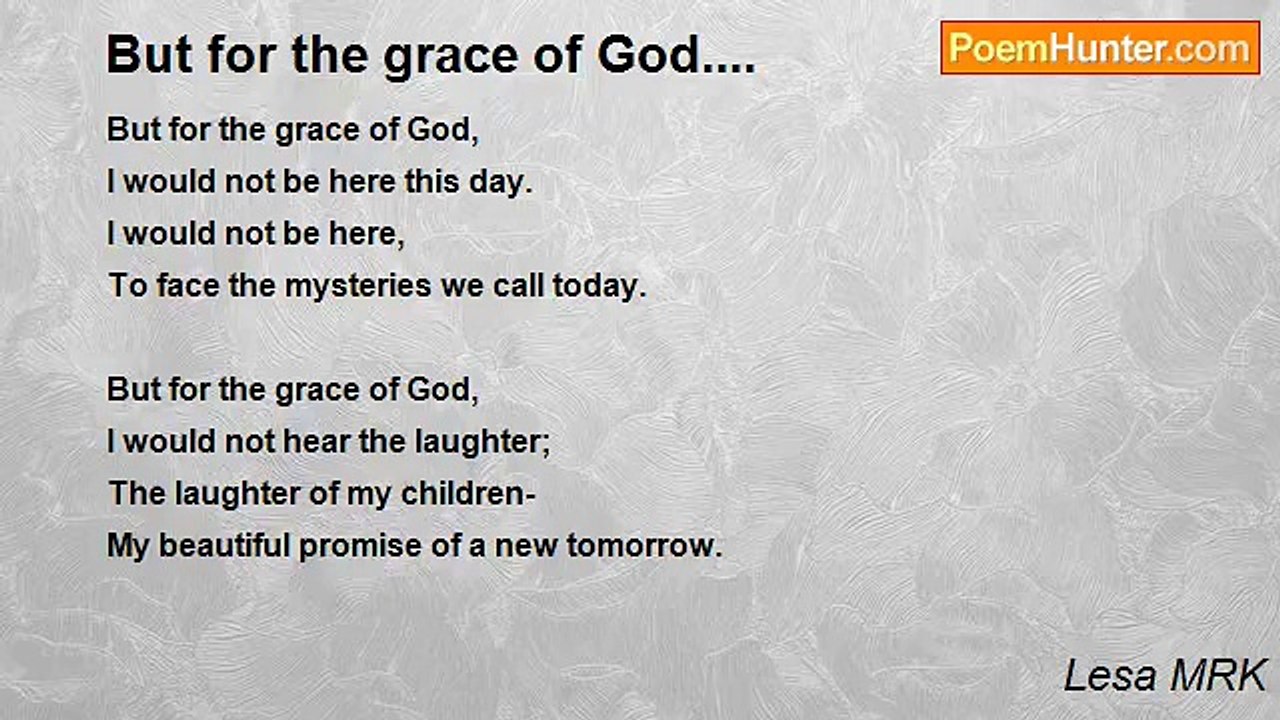 But for the grace of God....

PoemHunter.com

But for the grace of God,
I would not be here this day.
I would not be here,
To face the mysteries we call today.

But for the grace of God,
I would not hear the laughter;
The laughter of my children-
My beautiful promise of a new tomorrow.

Lesa MRK